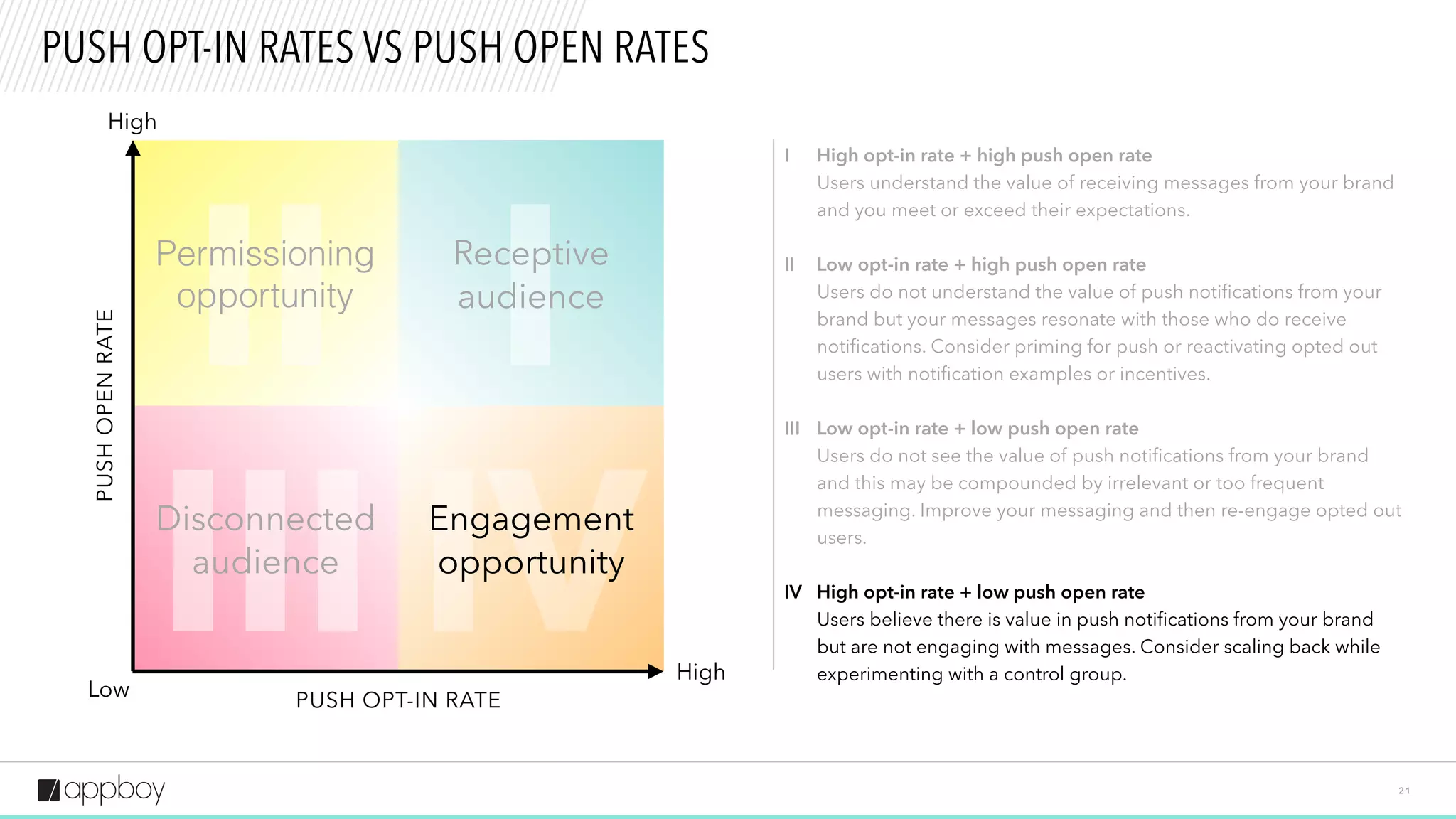 PUSH OPT-IN RATES VS PUSH OPEN RATES

High

PUSH OPEN RATE

II

Permissioning opportunity

I

Receptive audience

III

Disconnected audience

IV

Engagement opportunity

Low

PUSH OPT-IN RATE

High

I High opt-in rate + high push open rate
Users understand the value of receiving messages from your brand and you meet or exceed their expectations.

II Low opt-in rate + high push open rate
Users do not understand the value of push notifications from your brand but your messages resonate with those who do receive notifications. Consider priming for push or reactivating opted out users with notification examples or incentives.

III Low opt-in rate + low push open rate
Users do not see the value of push notifications from your brand and this may be compounded by irrelevant or too frequent messaging. Improve your messaging and then re-engage opted out users.

IV High opt-in rate + low push open rate
Users believe there is value in push notifications from your brand but are not engaging with messages. Consider scaling back while experimenting with a control group.

appboy

21